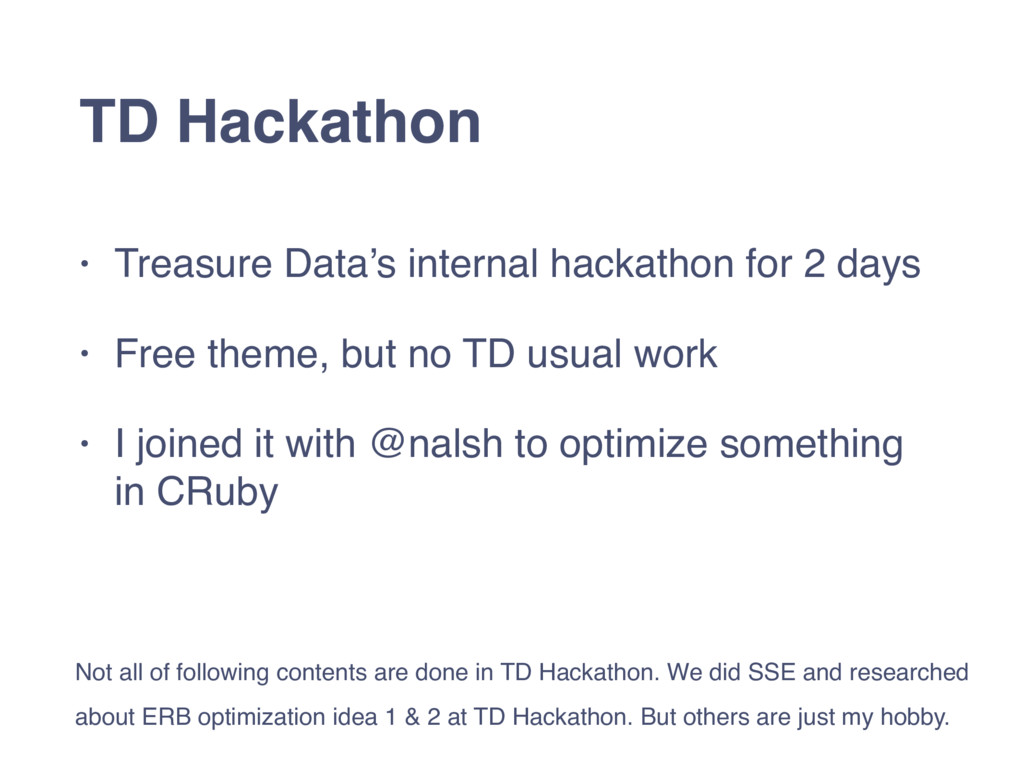 TD Hackathon

• Treasure Data's internal hackathon for 2 days

• Free theme, but no TD usual work

• I joined it with @nalsh to optimize something in CRuby

Not all of following contents are done in TD Hackathon. We did SSE and researched about ERB optimization idea 1 & 2 at TD Hackathon. But others are just my hobby.